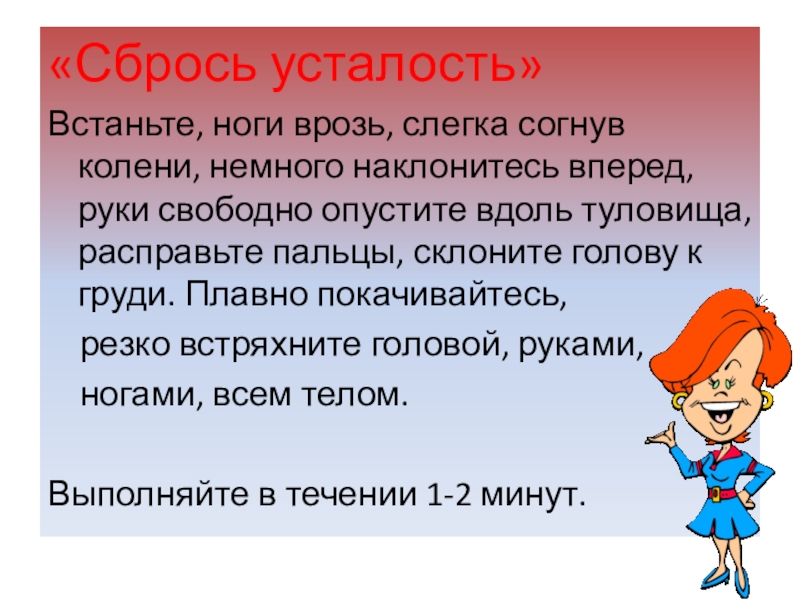 «Сбрось усталость»

Встаньте, ноги врозь, слегка согнув колени, немного наклонитесь вперед, руки свободно опустите вдоль туловища, расправьте пальцы, склоните голову к груди. Плавно покачивайтесь, резко встряхните головой, руками, ногами, всем телом.

Выполняйте в течении 1-2 минут.